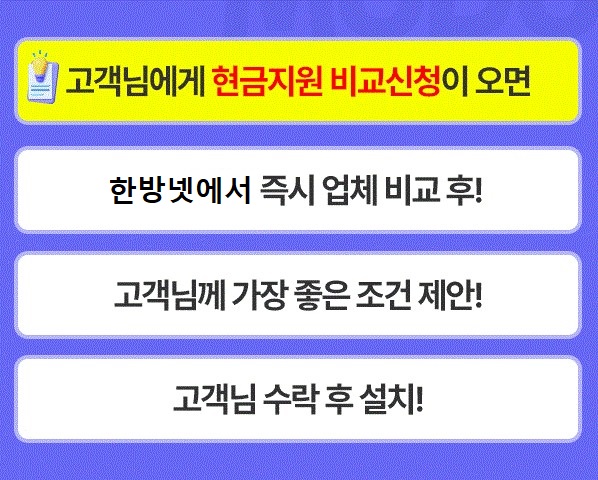 고객님에게 현금지원 비교신청이 오면

한방넷에서 즉시 업체 비교 후!

고객님께 가장 좋은 조건 제안!

고객님 수락 후 설치!